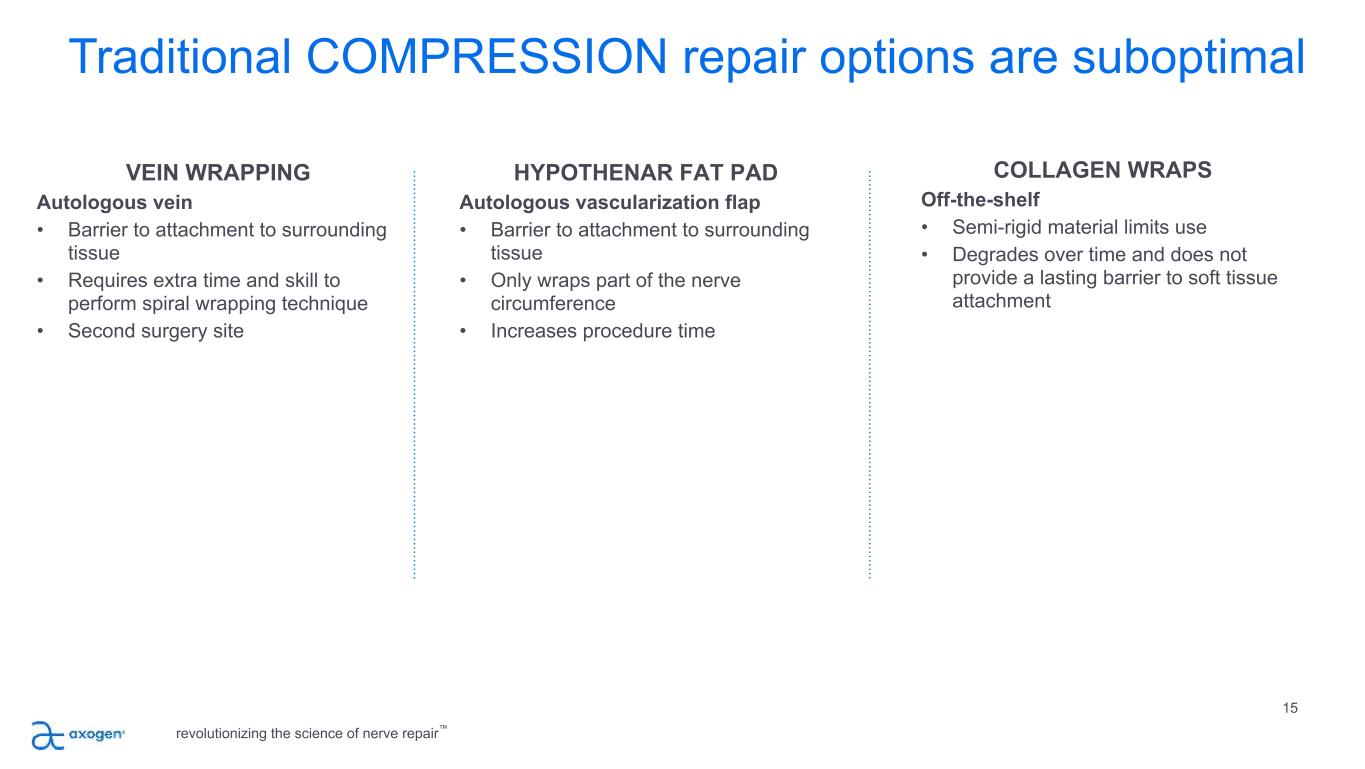 Traditional COMPRESSION repair options are suboptimal

VEIN WRAPPING
Autologous vein
• Barrier to attachment to surrounding tissue
• Requires extra time and skill to perform spiral wrapping technique
• Second surgery site

HYPOTHENAR FAT PAD
Autologous vascularization flap
• Barrier to attachment to surrounding tissue
• Only wraps part of the nerve circumference
• Increases procedure time

COLLAGEN WRAPS
Off-the-shelf
• Semi-rigid material limits use
• Degrades over time and does not provide a lasting barrier to soft tissue attachment

15

axogen®

revolutionizing the science of nerve repair™